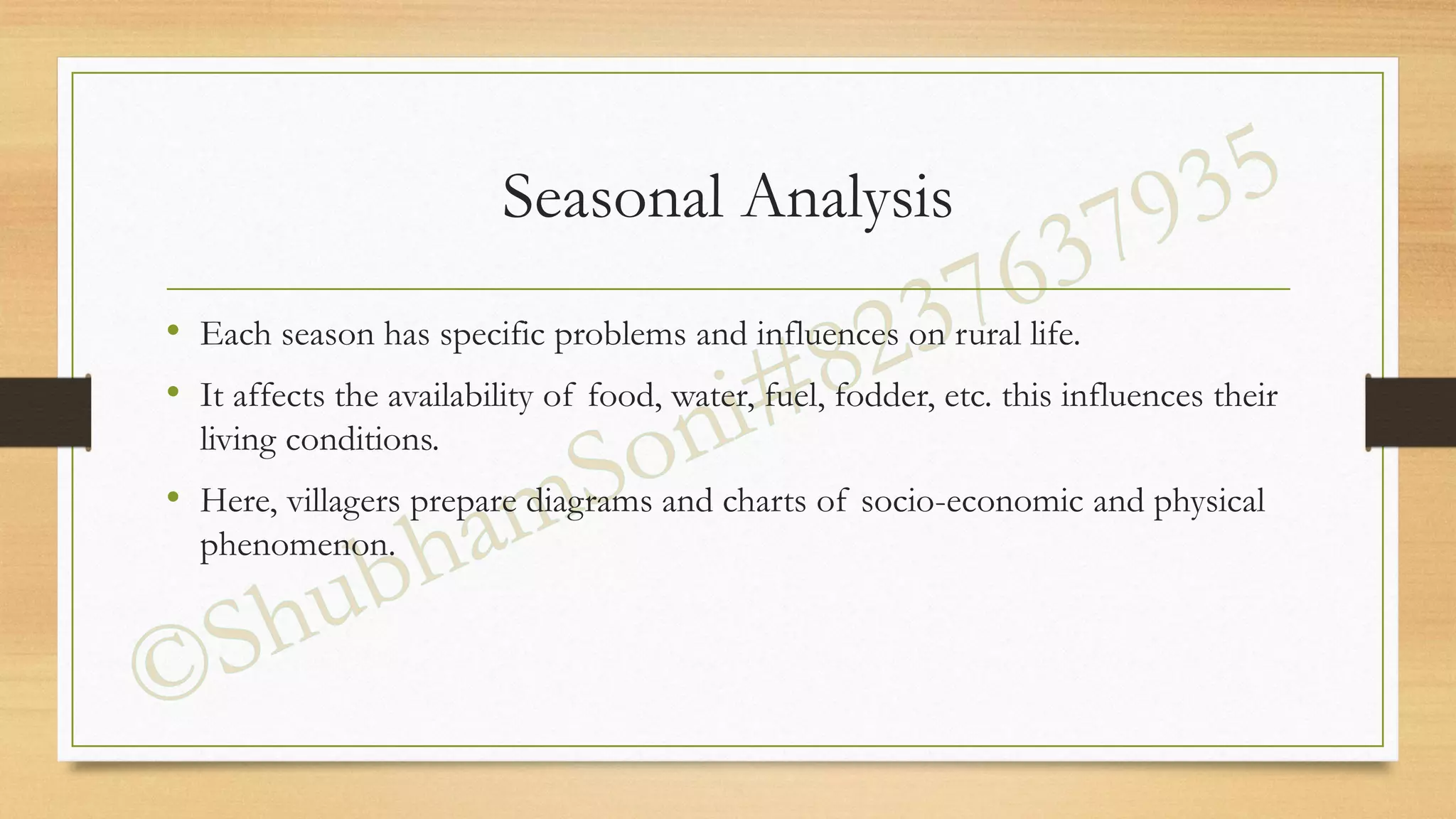 Seasonal Analysis

• Each season has specific problems and influences on rural life.

• It affects the availability of food, water, fuel, fodder, etc. this influences their living conditions.

• Here, villagers prepare diagrams and charts of socio-economic and physical phenomenon.

©ShubhamSoni#8237637935